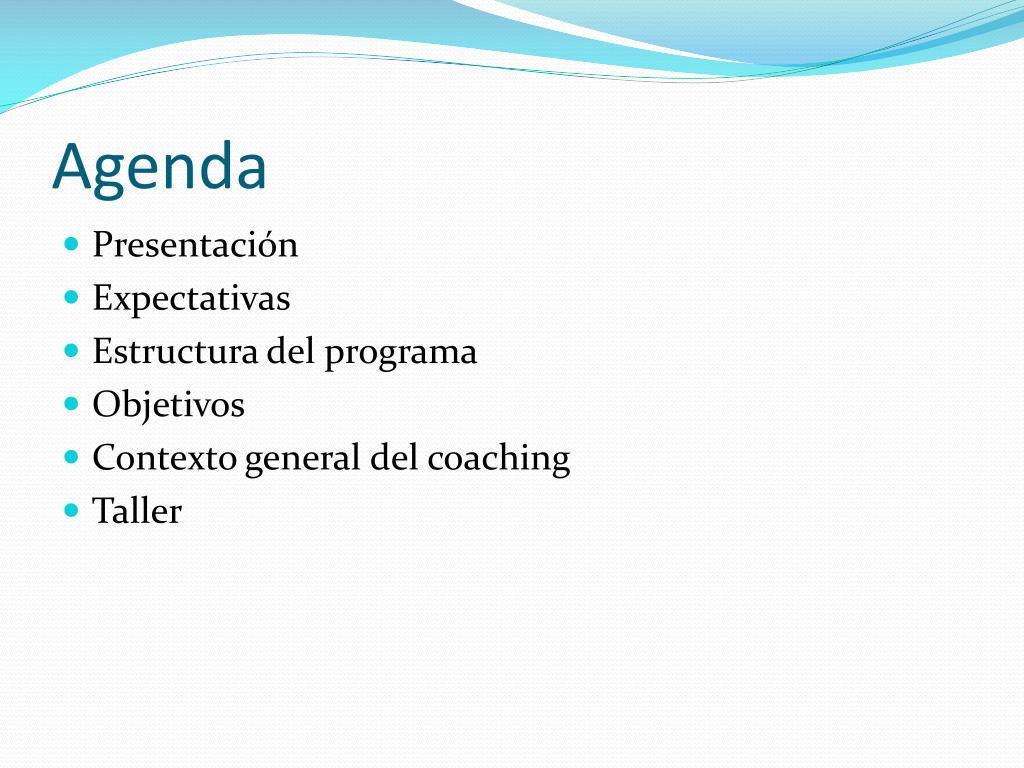 Agenda

- Presentación
- Expectativas
- Estructura del programa
- Objetivos
- Contexto general del coaching
- Taller